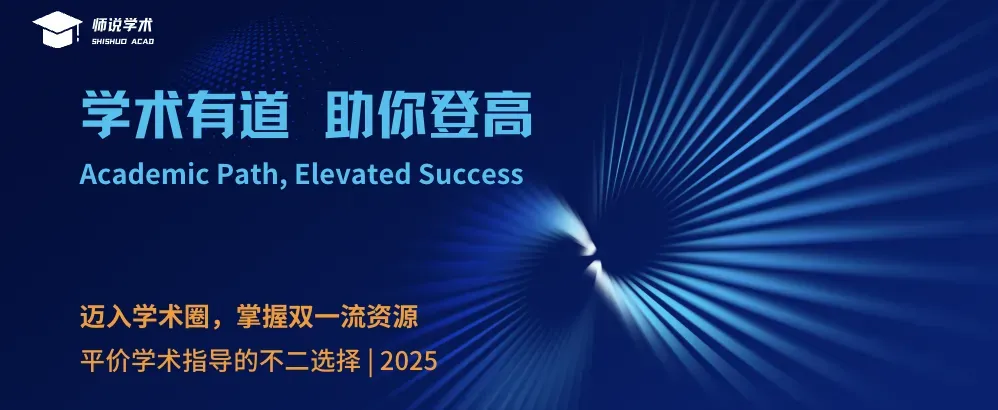 师说学术
SHISHUO ACAD

学术有道 助你登高
Academic Path, Elevated Success

迈入学术圈，掌握双一流资源
平价学术指导的不二选择 | 2025